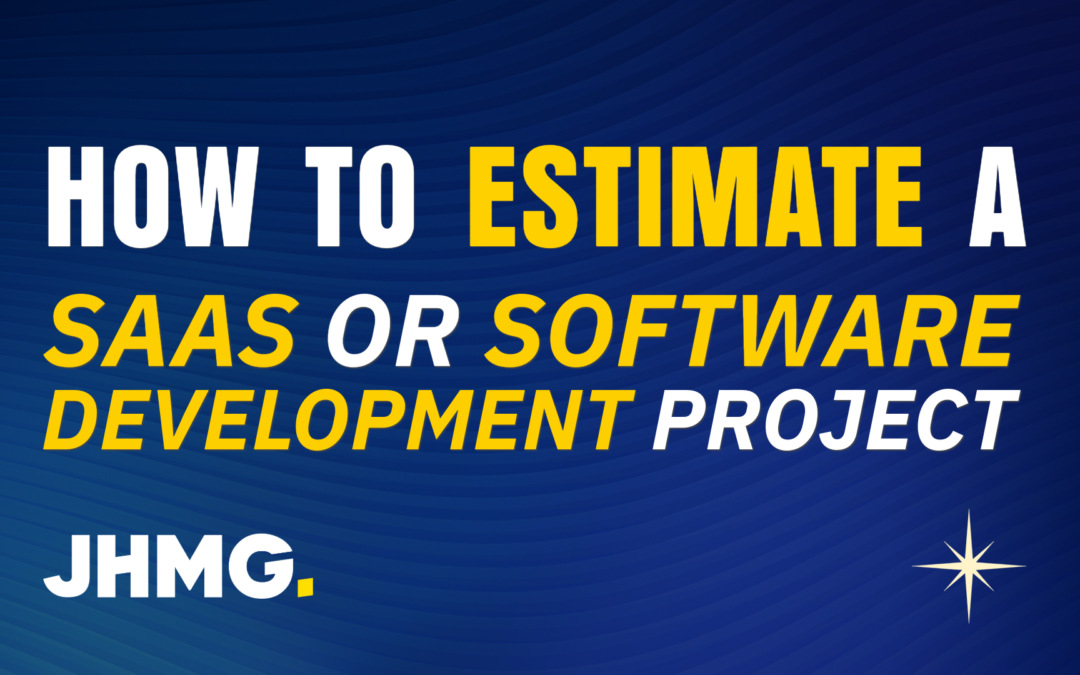 HOW TO ESTIMATE A SAAS OR SOFTWARE DEVELOPMENT PROJECT

JHMG.